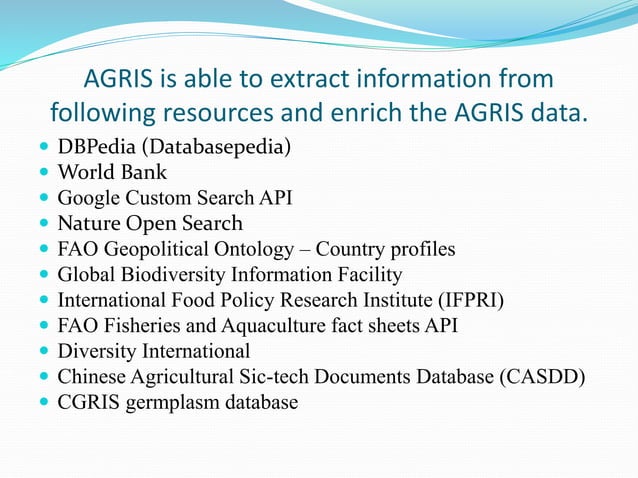 AGRIS is able to extract information from following resources and enrich the AGRIS data.

- DBPedia (Databasepedia)
- World Bank
- Google Custom Search API
- Nature Open Search
- FAO Geopolitical Ontology – Country profiles
- Global Biodiversity Information Facility
- International Food Policy Research Institute (IFPRI)
- FAO Fisheries and Aquaculture fact sheets API
- Diversity International
- Chinese Agricultural Sic-tech Documents Database (CASDD)
- CGRIS germplasm database